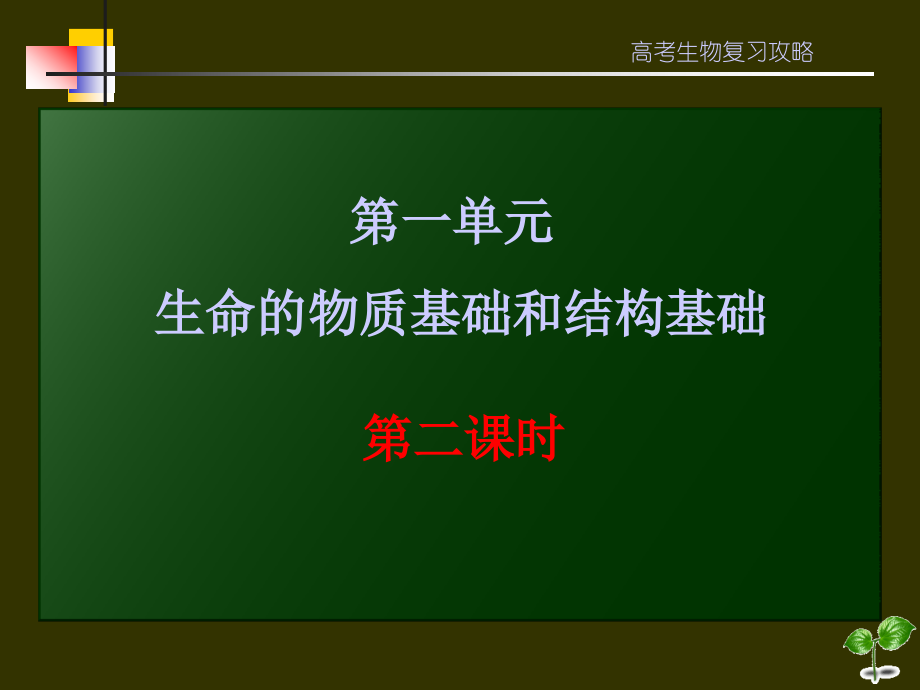 高考生物复习攻略

第一单元
生命的物质基础和结构基础

第二课时